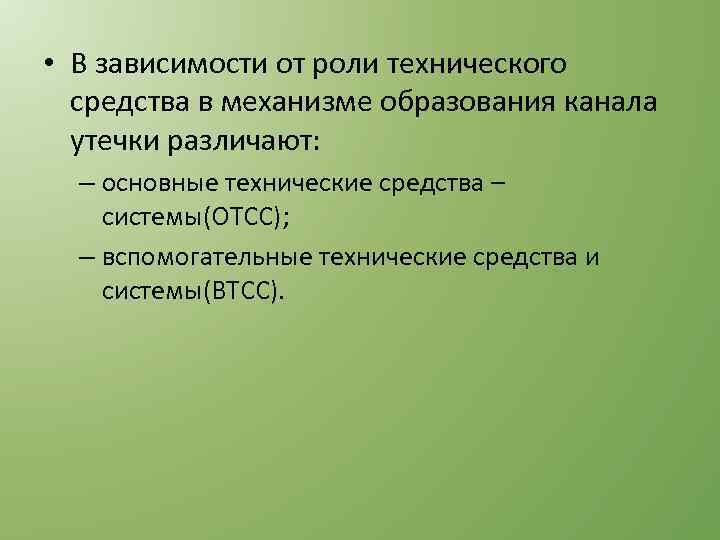 • В зависимости от роли технического средства в механизме образования канала утечки различают:

– основные технические средства – системы(ОТСС);

– вспомогательные технические средства и системы(ВТСС).